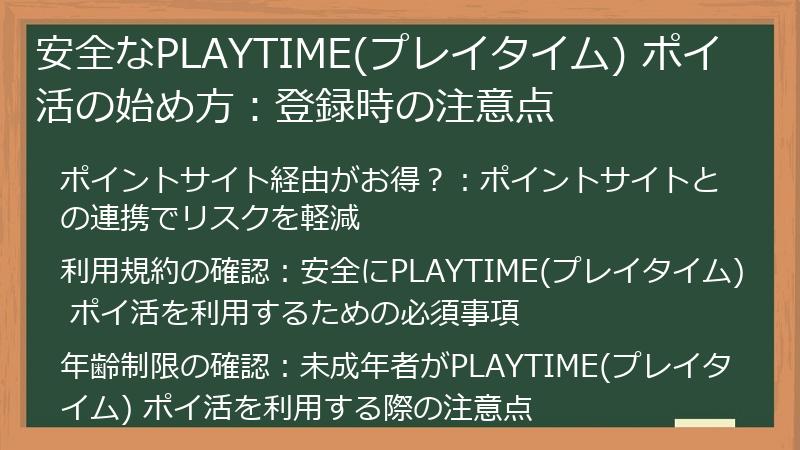 安全なPLAYTIME(プレイタイム) ポイ活の始め方：登録時の注意点

ポイントサイト経由がお得？：ポイントサイトとの連携でリスクを軽減

利用規約の確認：安全にPLAYTIME(プレイタイム) ポイ活を利用するための必須事項

年齢制限の確認：未成年者がPLAYTIME(プレイタイム) ポイ活を利用する際の注意点